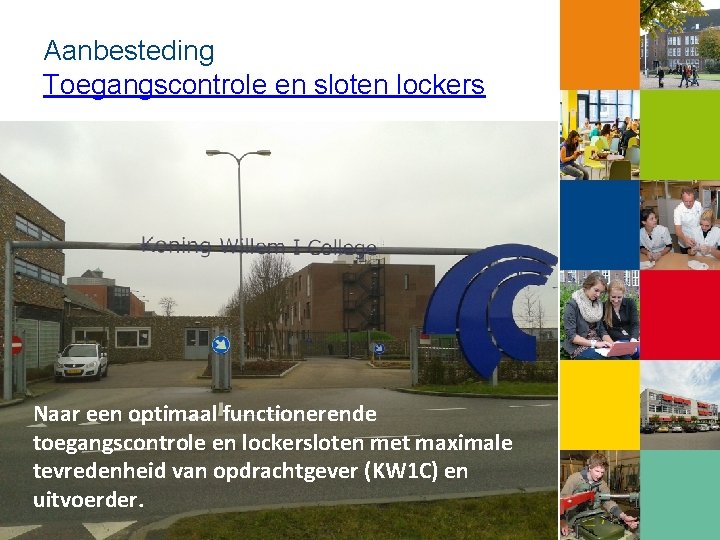 Aanbesteding
Toegangscontrole en sloten lockers

Koning Willem I College

Naar een optimaal functionerende toegangscontrole en lockersloten met maximale tevredenheid van opdrachtgever (KW1C) en uitvoerder.